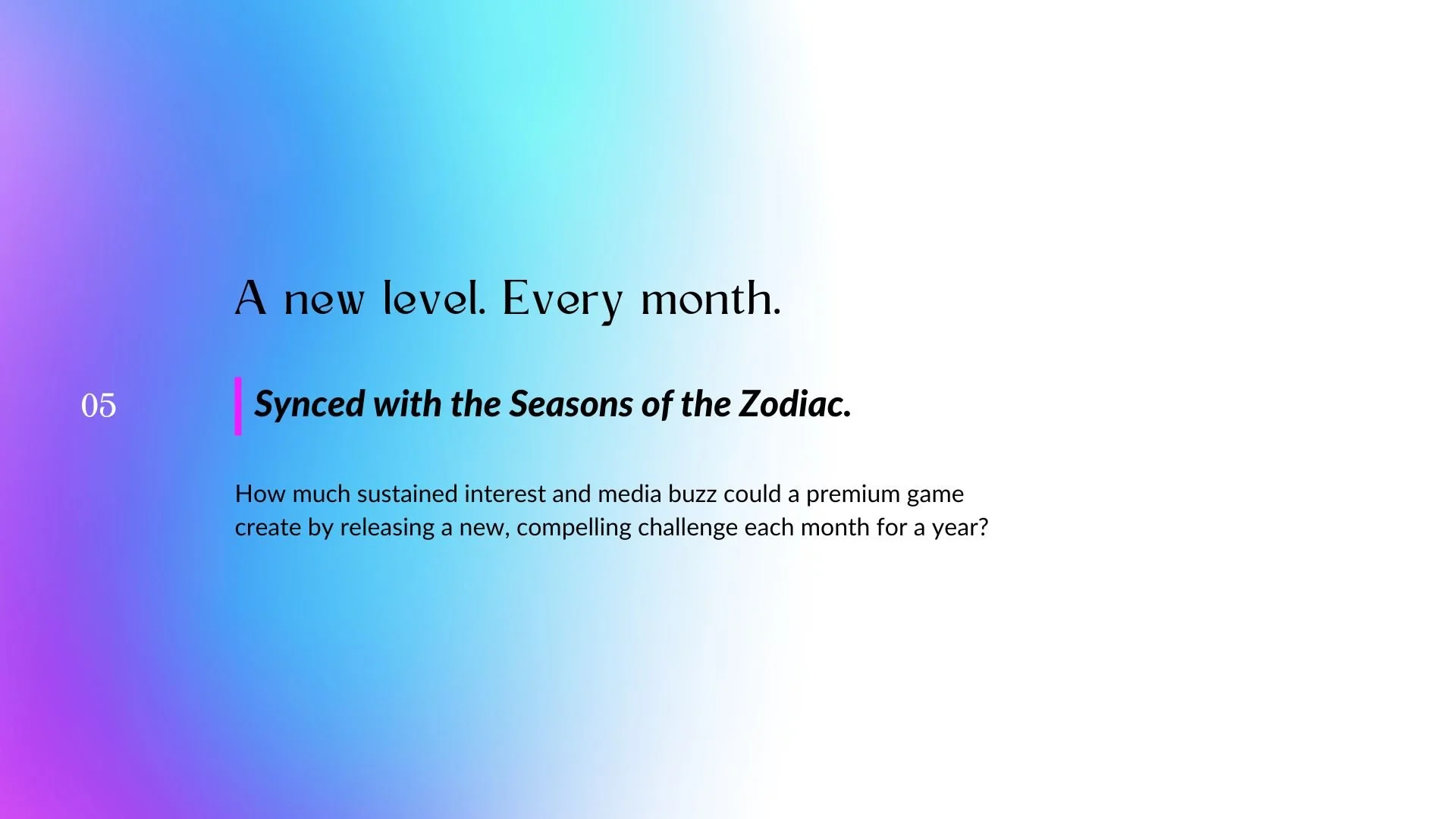 A new level. Every month.

05

Synced with the Seasons of the Zodiac.

How much sustained interest and media buzz could a premium game create by releasing a new, compelling challenge each month for a year?